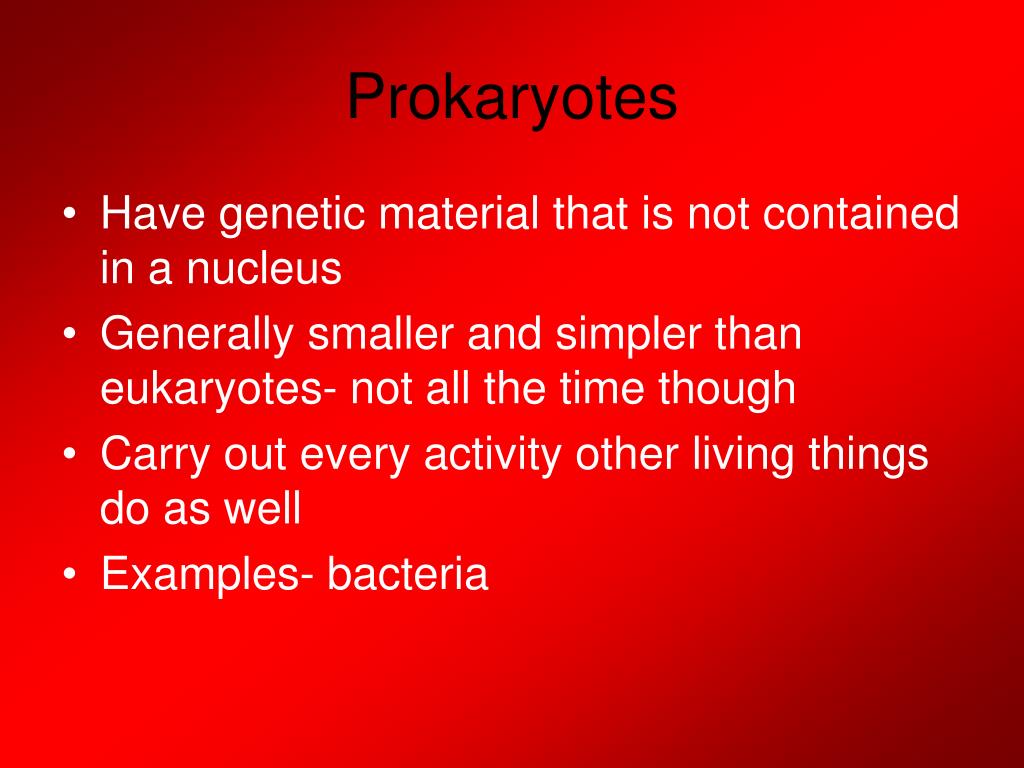 Prokaryotes

• Have genetic material that is not contained in a nucleus
• Generally smaller and simpler than eukaryotes- not all the time though
• Carry out every activity other living things do as well
• Examples- bacteria